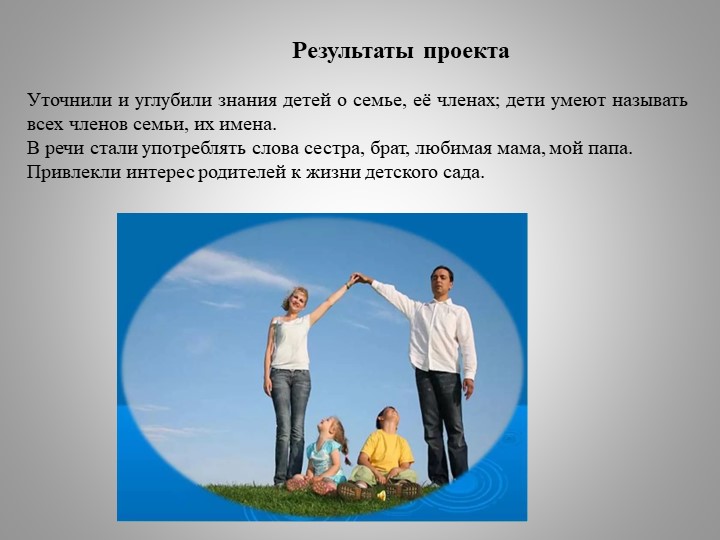 Результаты проекта

Уточнили и углубили знания детей о семье, её членах; дети умеют называть всех членов семьи, их имена.
В речи стали употреблять слова сестра, брат, любимая мама, мой папа.
Привлекли интерес родителей к жизни детского сада.